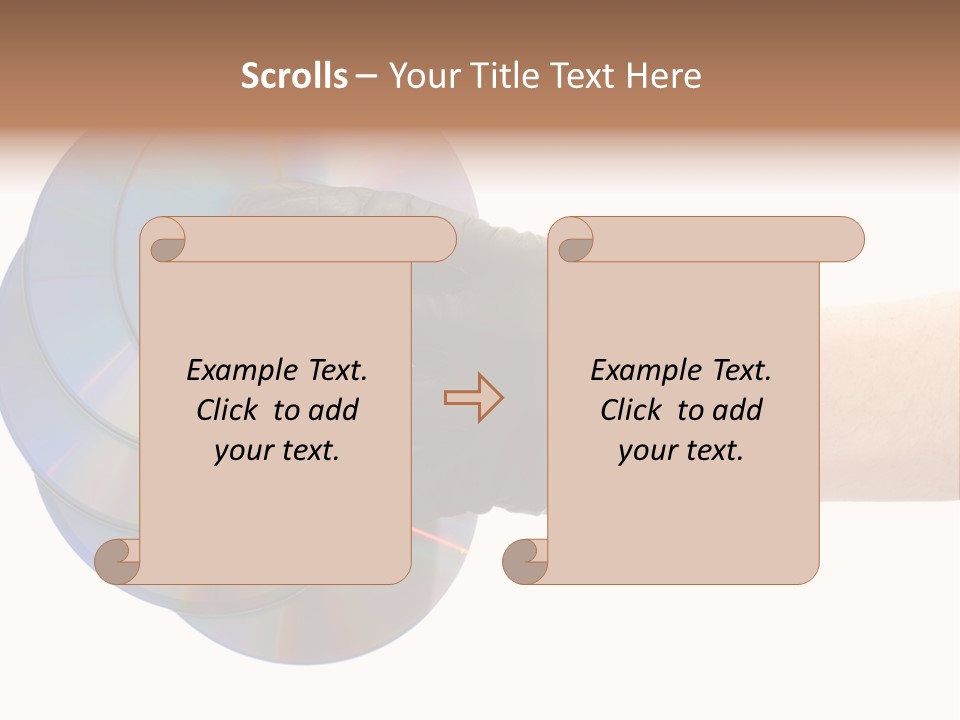 Scrolls – Your Title Text Here

Example Text. Click to add your text.

Example Text. Click to add your text.